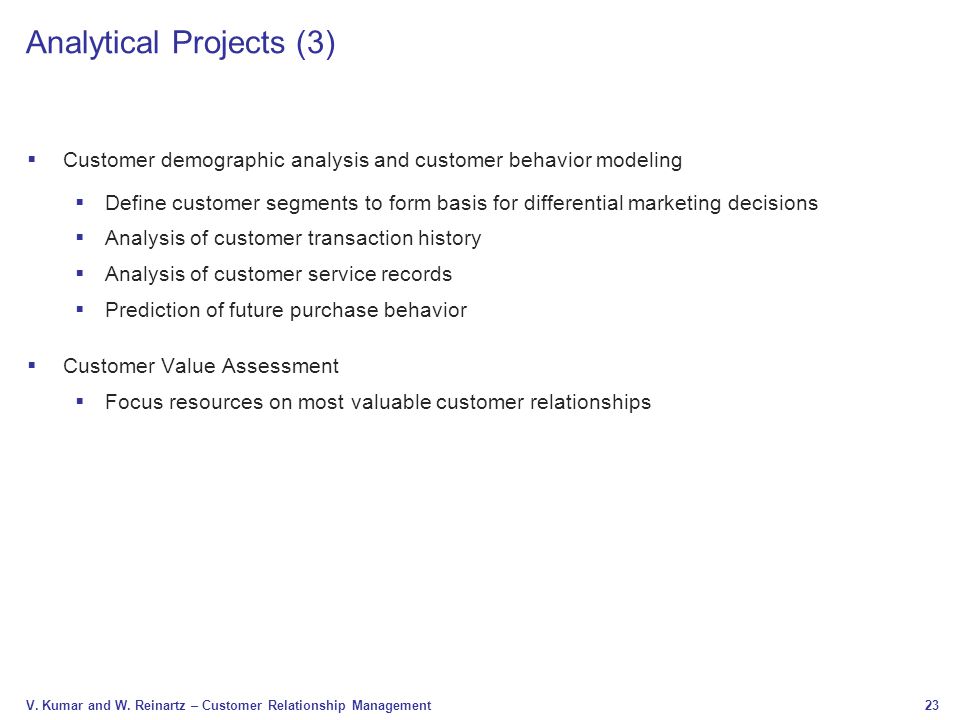 Analytical Projects (3)

▪ Customer demographic analysis and customer behavior modeling

▪ Define customer segments to form basis for differential marketing decisions

▪ Analysis of customer transaction history

▪ Analysis of customer service records

▪ Prediction of future purchase behavior

▪ Customer Value Assessment

▪ Focus resources on most valuable customer relationships

V. Kumar and W. Reinartz – Customer Relationship Management

23